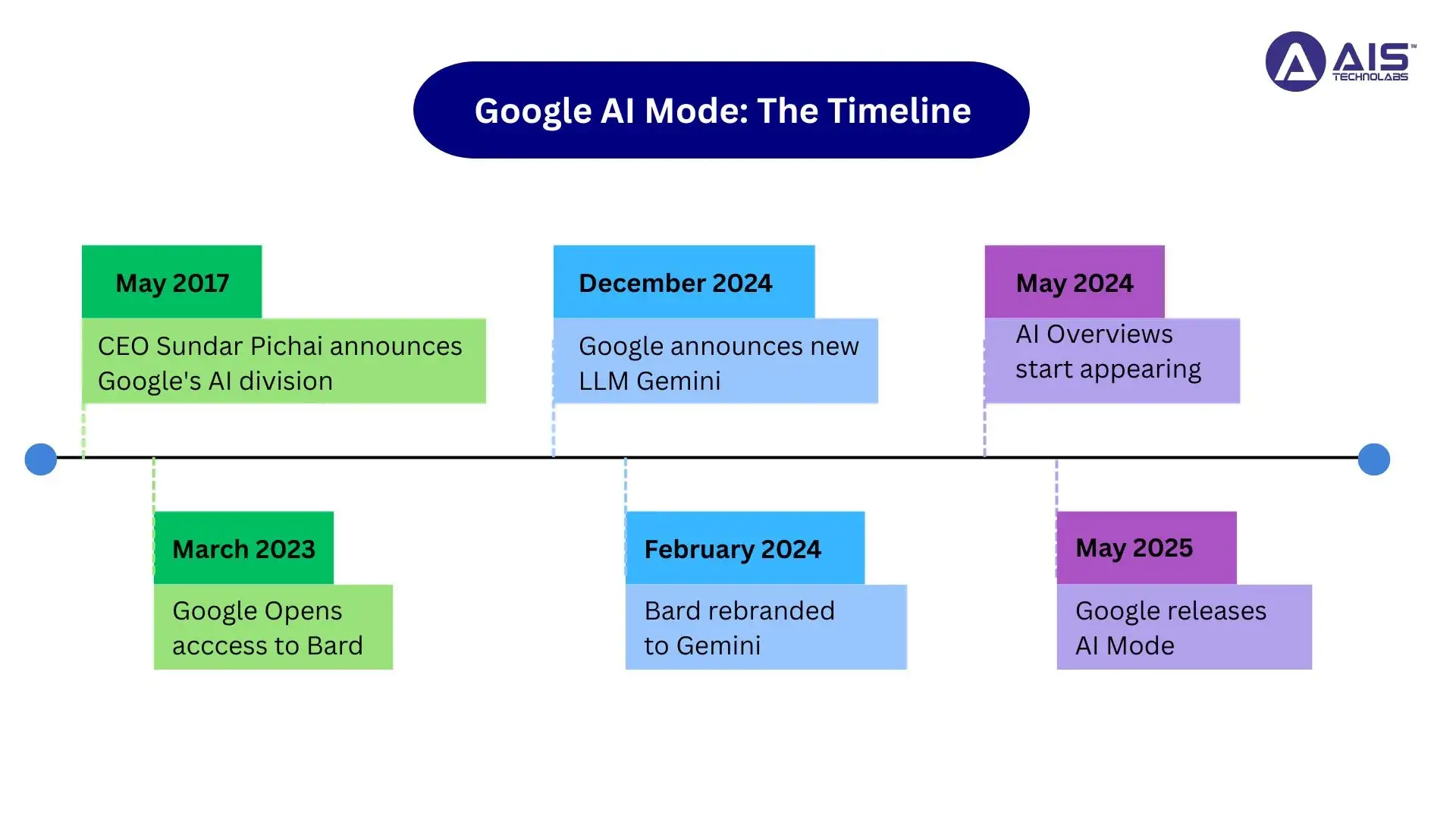 AIS™
TECHNOLABS

Google AI Mode: The Timeline

May 2017
CEO Sundar Pichai announces Google's AI division

March 2023
Google Opens acccess to Bard

December 2024
Google announces new LLM Gemini

February 2024
Bard rebranded to Gemini

May 2024
AI Overviews start appearing

May 2025
Google releases AI Mode